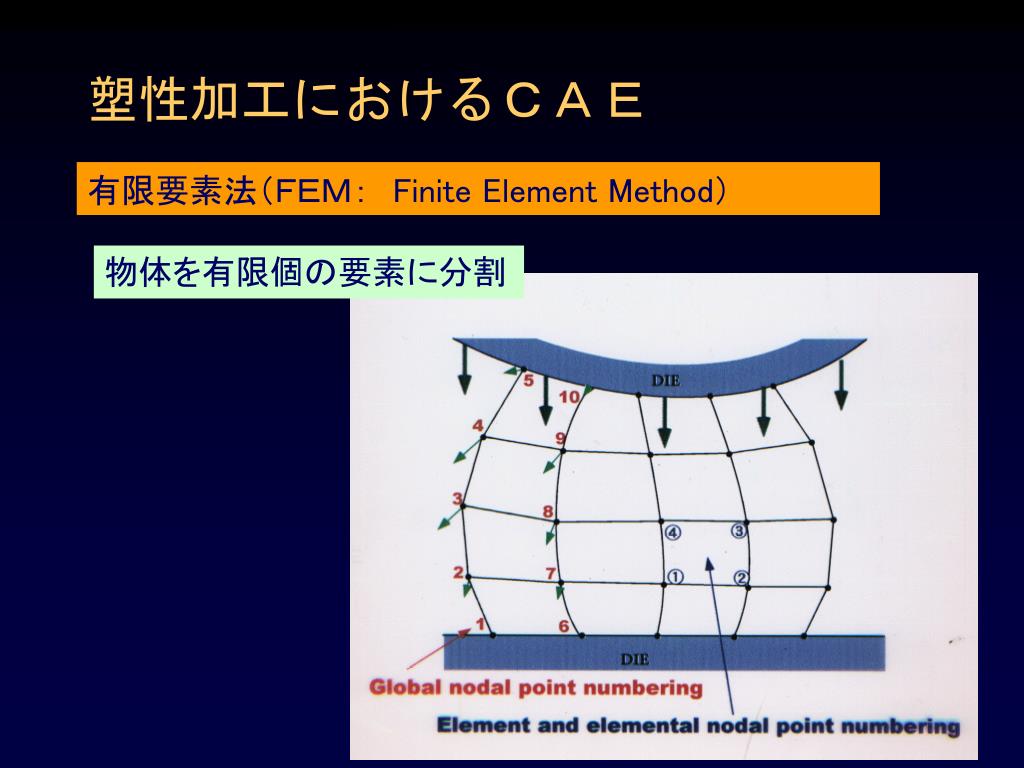 塑性加工におけるＣＡＥ

有限要素法（FEM：　Finite Element Method）

物体を有限個の要素に分割

DIE

5
10
4
9
3
8
2
7
1
6

④
③
①
②

DIE

Global nodal point numbering

Element and elemental nodal point numbering